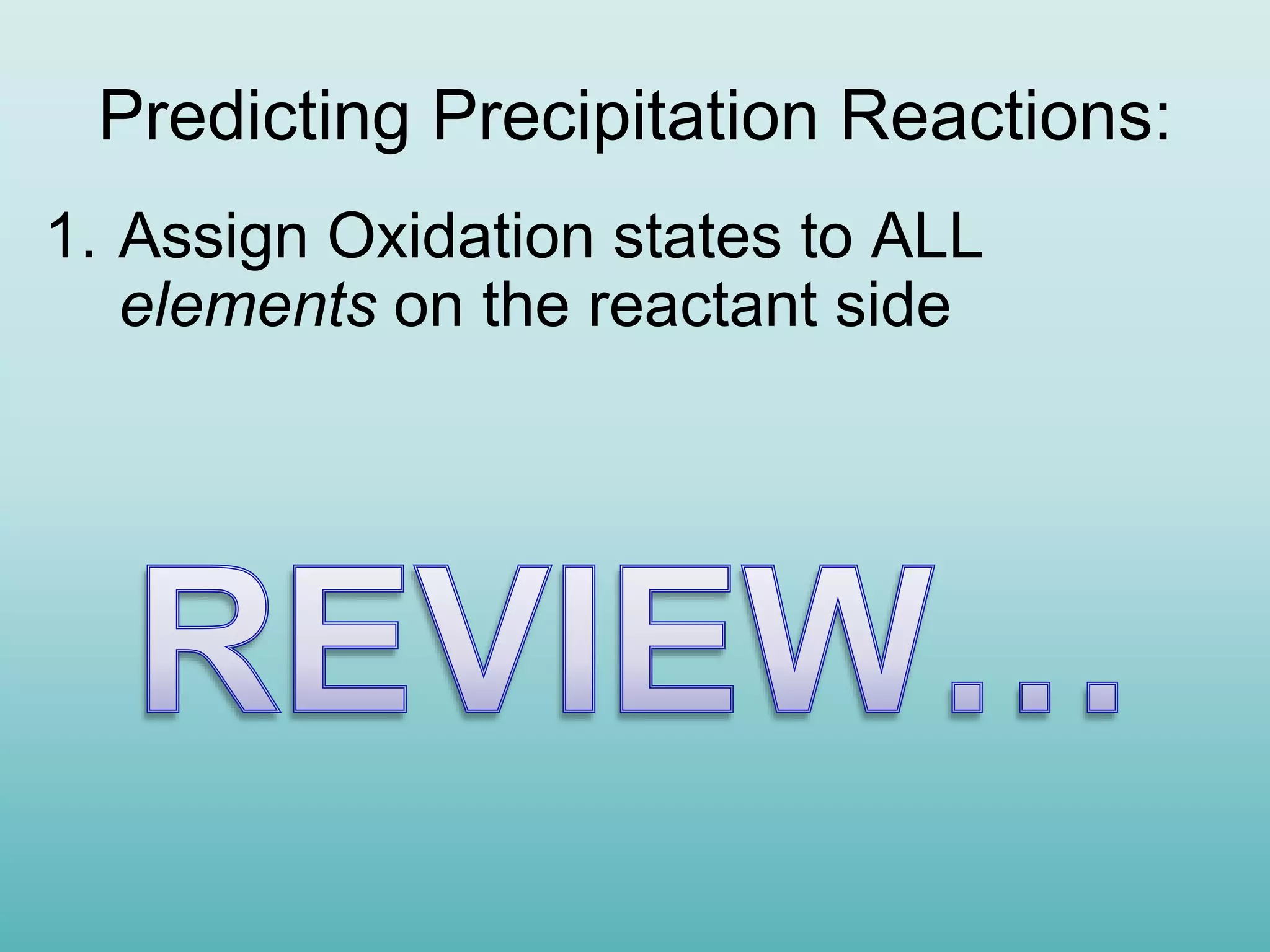 Predicting Precipitation Reactions:

1. Assign Oxidation states to ALL elements on the reactant side

REVIEW…